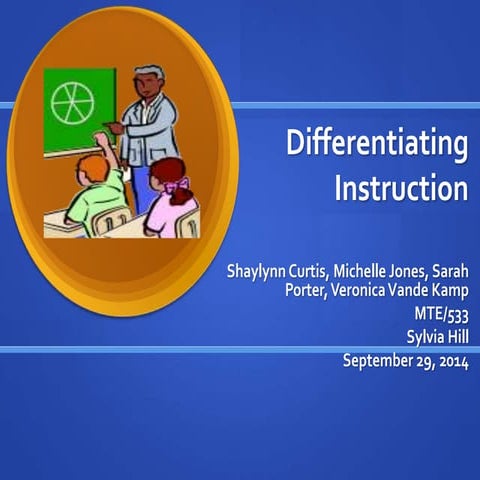 Differentiating Instruction

Shaylynn Curtis, Michelle Jones, Sarah Porter, Veronica Vande Kamp
MTE/533
Sylvia Hill
September 29, 2014